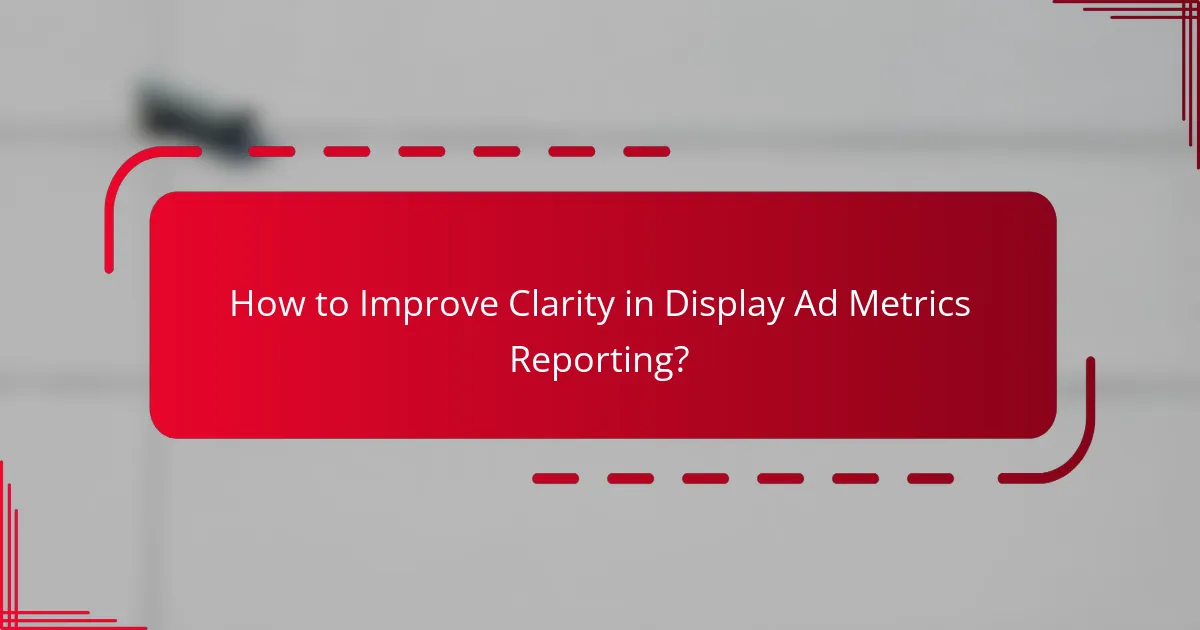 How to Improve Clarity in Display Ad Metrics Reporting?